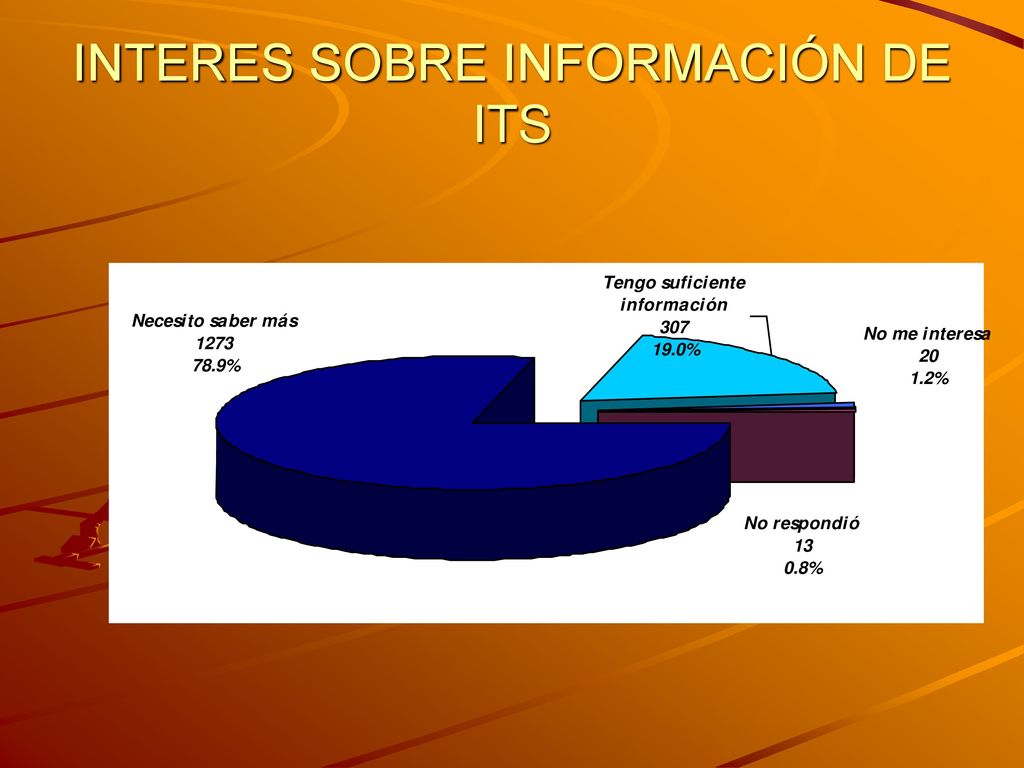 INTERES SOBRE INFORMACIÓN DE ITS

Necesito saber más
1273
78.9%

Tengo suficiente información
307
19.0%

No me interesa
20
1.2%

No respondió
13
0.8%